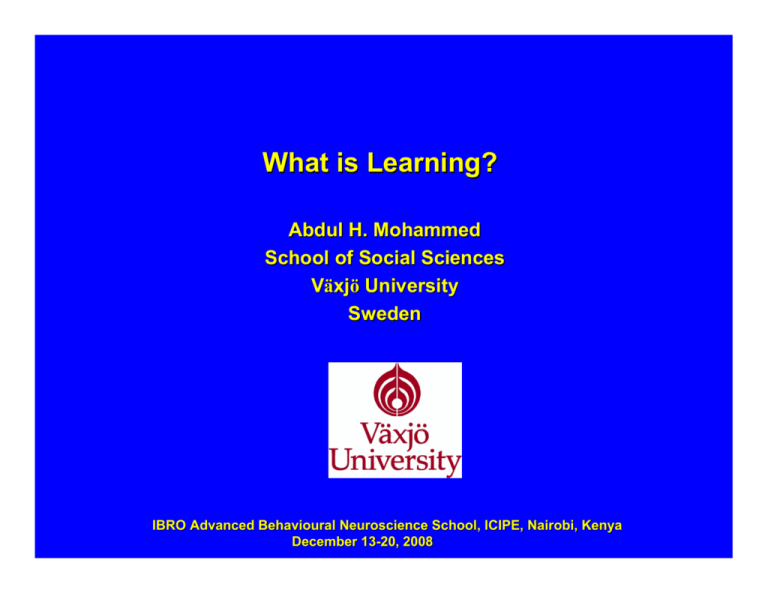 What is Learning?

Abdul H. Mohammed
School of Social Sciences
Växjö University
Sweden

Växjö
University

IBRO Advanced Behavioural Neuroscience School, ICIPE, Nairobi, Kenya
December 13-20, 2008